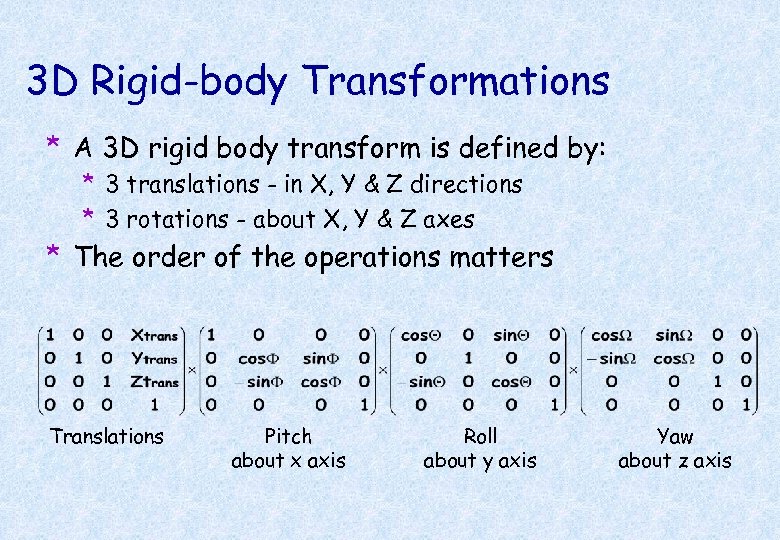 3D Rigid-body Transformations

* A 3D rigid body transform is defined by:
  * 3 translations - in X, Y & Z directions
  * 3 rotations - about X, Y & Z axes
* The order of the operations matters

$\begin{pmatrix} 1 & 0 & 0 & X_{trans} \\ 0 & 1 & 0 & Y_{trans} \\ 0 & 0 & 1 & Z_{trans} \\ 0 & 0 & 0 & 1 \end{pmatrix} \times \begin{pmatrix} 1 & 0 & 0 & 0 \\ 0 & \cos\Phi & \sin\Phi & 0 \\ 0 & -\sin\Phi & \cos\Phi & 0 \\ 0 & 0 & 0 & 1 \end{pmatrix} \times \begin{pmatrix} \cos\Theta & 0 & \sin\Theta & 0 \\ 0 & 1 & 0 & 0 \\ -\sin\Theta & 0 & \cos\Theta & 0 \\ 0 & 0 & 0 & 1 \end{pmatrix} \times \begin{pmatrix} \cos\Omega & \sin\Omega & 0 & 0 \\ -\sin\Omega & \cos\Omega & 0 & 0 \\ 0 & 0 & 1 & 0 \\ 0 & 0 & 0 & 1 \end{pmatrix}$

Translations

Pitch
about x axis

Roll
about y axis

Yaw
about z axis